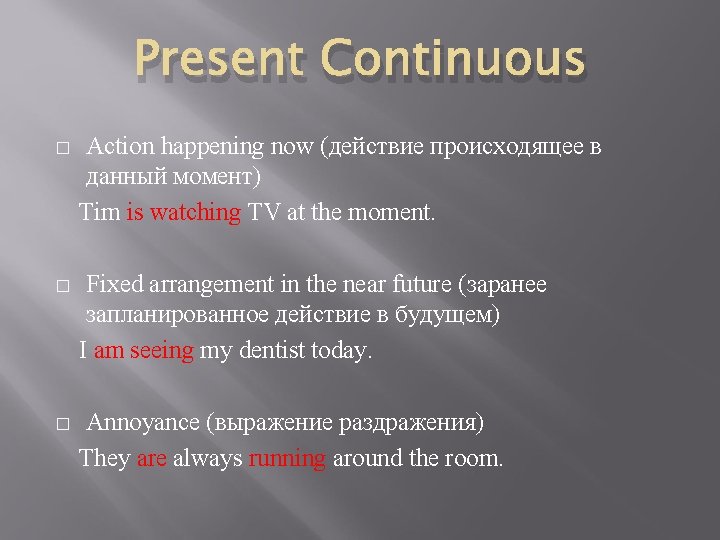 Present Continuous

□ Action happening now (действие происходящее в данный момент)

Tim is watching TV at the moment.

□ Fixed arrangement in the near future (заранее запланированное действие в будущем)

I am seeing my dentist today.

□ Annoyance (выражение раздражения)

They are always running around the room.